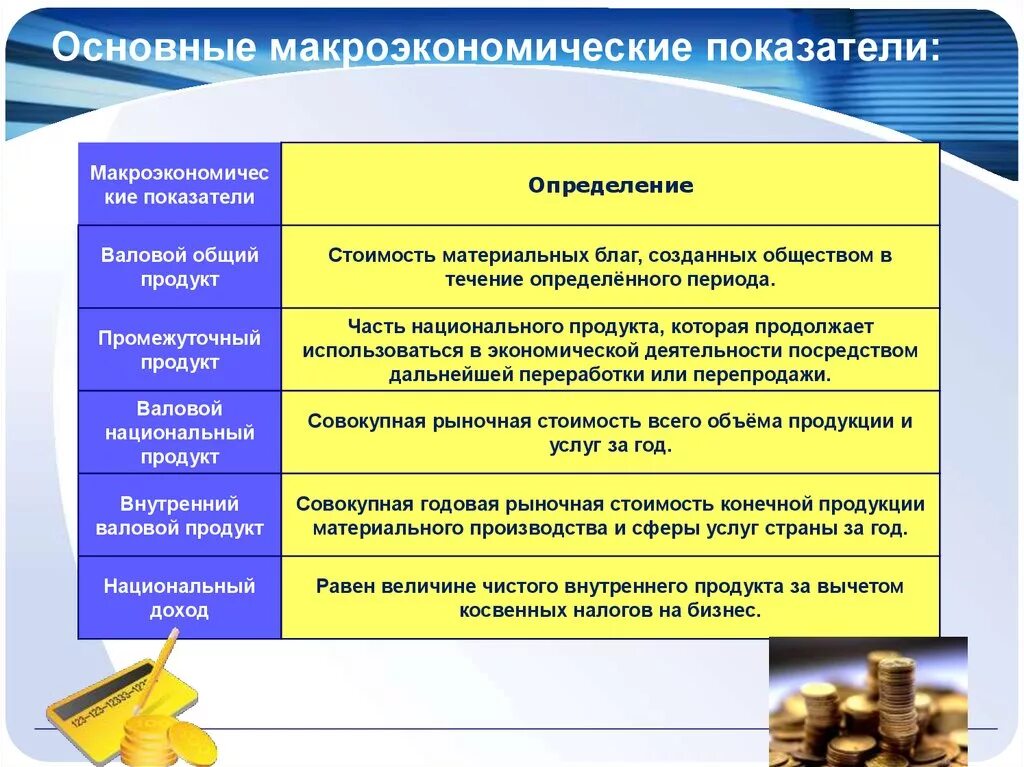 Основные макроэкономические показатели:

| Макроэкономические показатели | Определение |
|---|---|
| Валовой общий продукт | Стоимость материальных благ, созданных обществом в течение определённого периода. |
| Промежуточный продукт | Часть национального продукта, которая продолжает использоваться в экономической деятельности посредством дальнейшей переработки или перепродажи. |
| Валовой национальный продукт | Совокупная рыночная стоимость всего объёма продукции и услуг за год. |
| Внутренний валовой продукт | Совокупная годовая рыночная стоимость конечной продукции материального производства и сферы услуг страны за год. |
| Национальный доход | Равен величине чистого внутреннего продукта за вычетом косвенных налогов на бизнес. |

123—123—12333—123